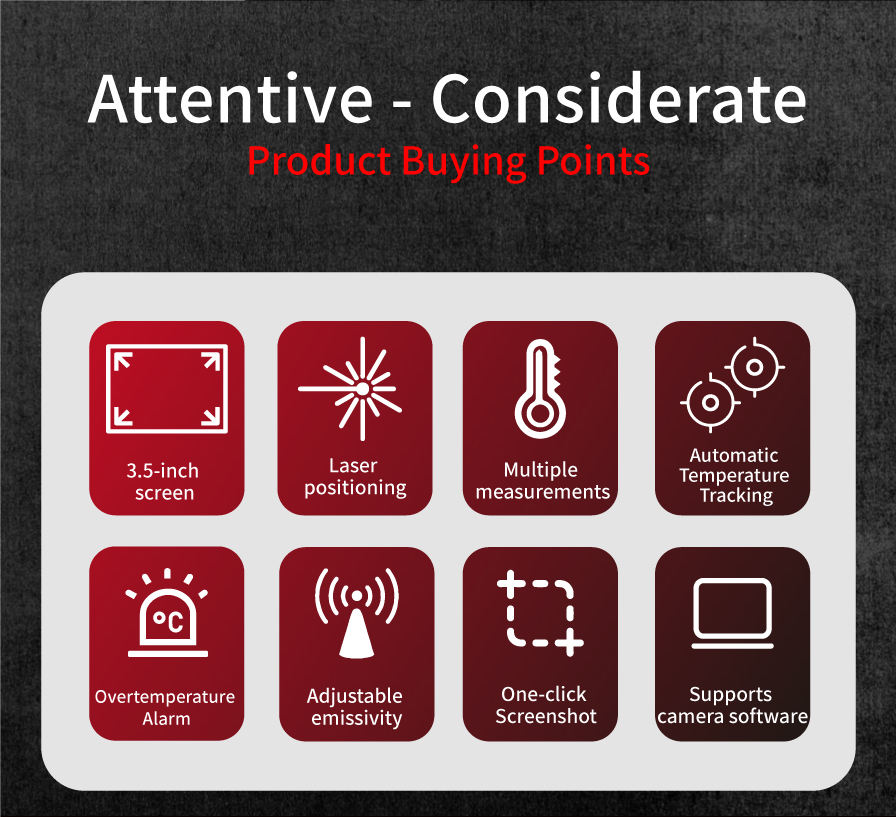 Attentive - Considerate
Product Buying Points

3.5-inch screen

Laser positioning

Multiple measurements

Automatic Temperature Tracking

°C

Overtemperature Alarm

Adjustable emissivity

One-click Screenshot

Supports camera software